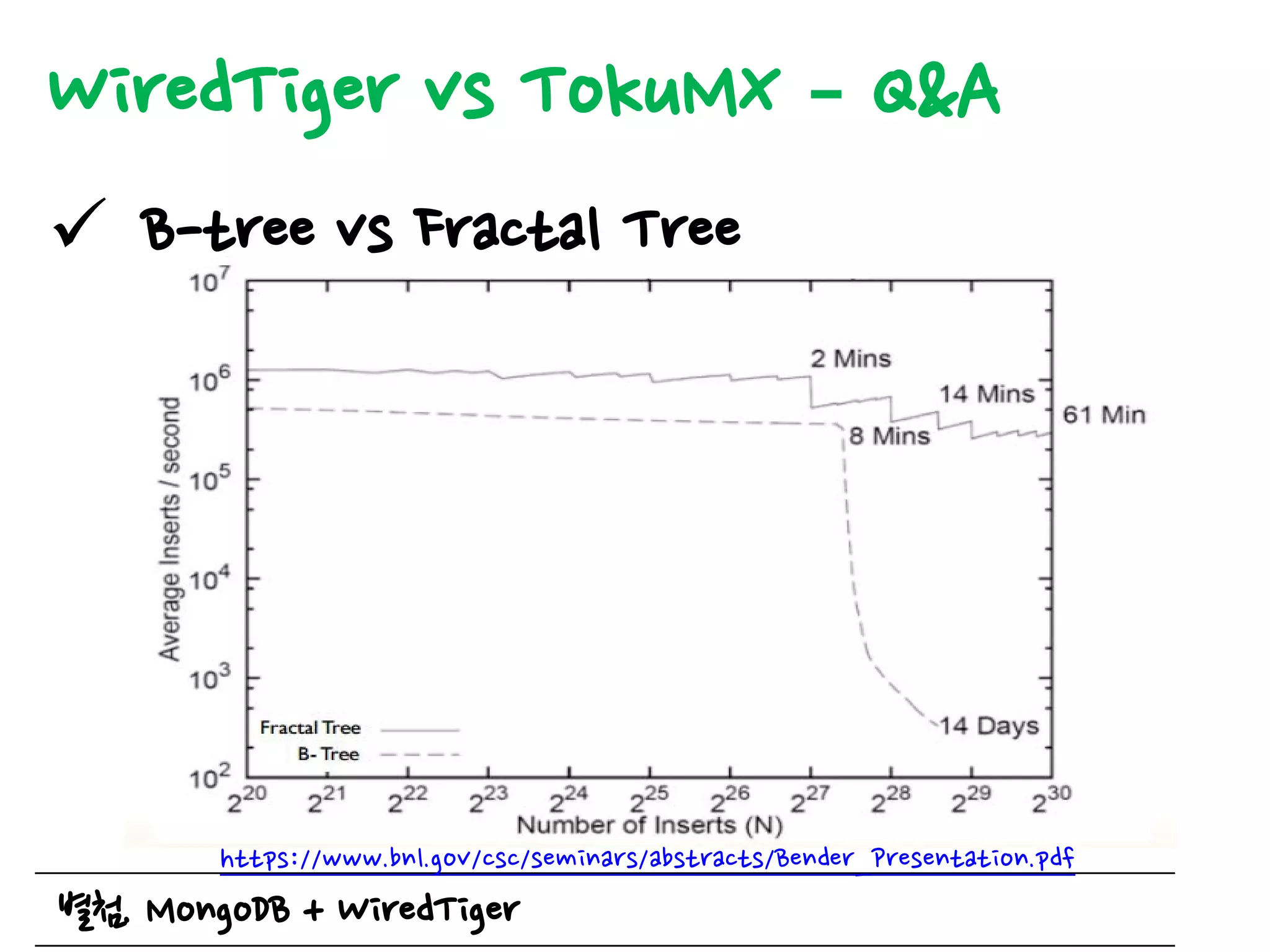 WiredTiger vs TokuMX - Q&A

✓ B-tree vs Fractal Tree

$10^7$
$10^6$
$10^5$
$10^4$
$10^3$
$10^2$

Average Inserts / second

2 Mins
14 Mins
61 Min
8 Mins
14 Days

Fractal Tree
B- Tree

$2^{20}$ $2^{21}$ $2^{22}$ $2^{23}$ $2^{24}$ $2^{25}$ $2^{26}$ $2^{27}$ $2^{28}$ $2^{29}$ $2^{30}$

Number of Inserts (N)

https://www.bnl.gov/csc/seminars/abstracts/Bender_Presentation.pdf

별첨 MongoDB + WiredTiger